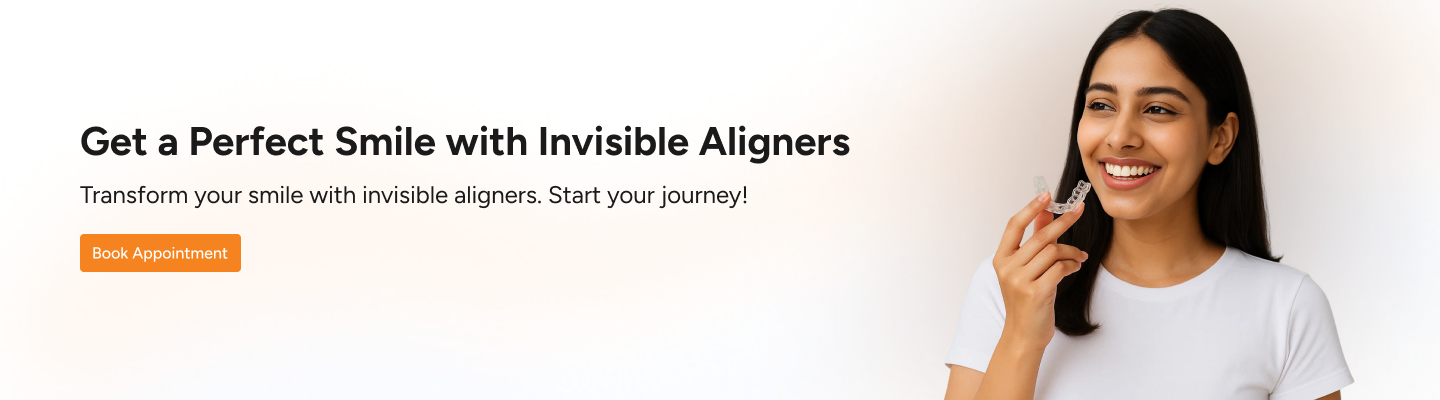 Get a Perfect Smile with Invisible Aligners

Transform your smile with invisible aligners. Start your journey!

Book Appointment